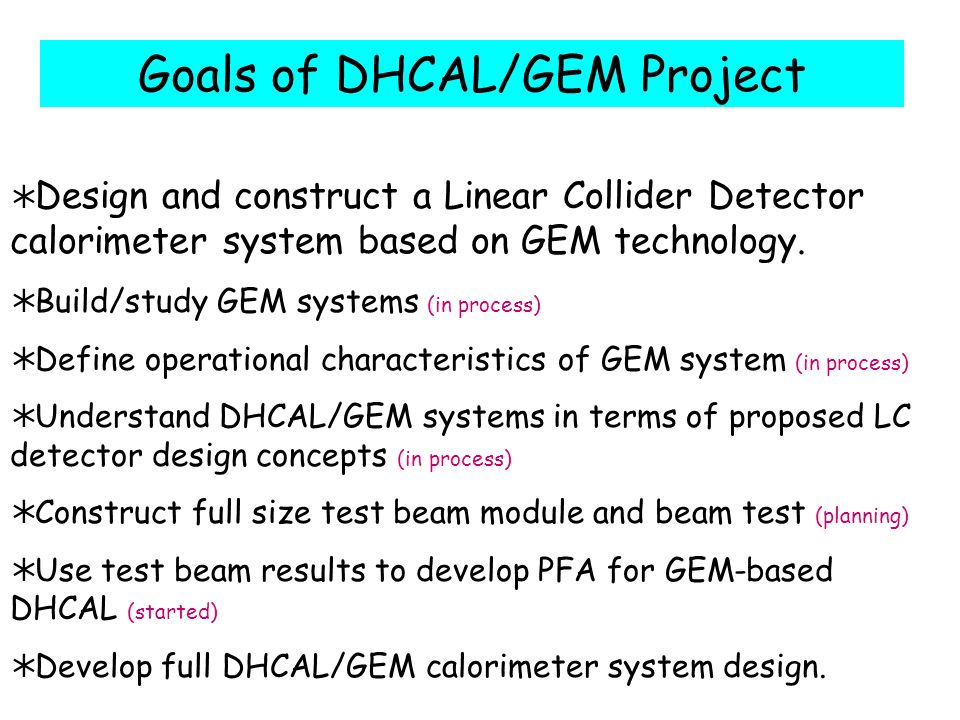 Goals of DHCAL/GEM Project

∗Design and construct a Linear Collider Detector calorimeter system based on GEM technology.

∗Build/study GEM systems (in process)

∗Define operational characteristics of GEM system (in process)

∗Understand DHCAL/GEM systems in terms of proposed LC detector design concepts (in process)

∗Construct full size test beam module and beam test (planning)

∗Use test beam results to develop PFA for GEM-based DHCAL (started)

∗Develop full DHCAL/GEM calorimeter system design.